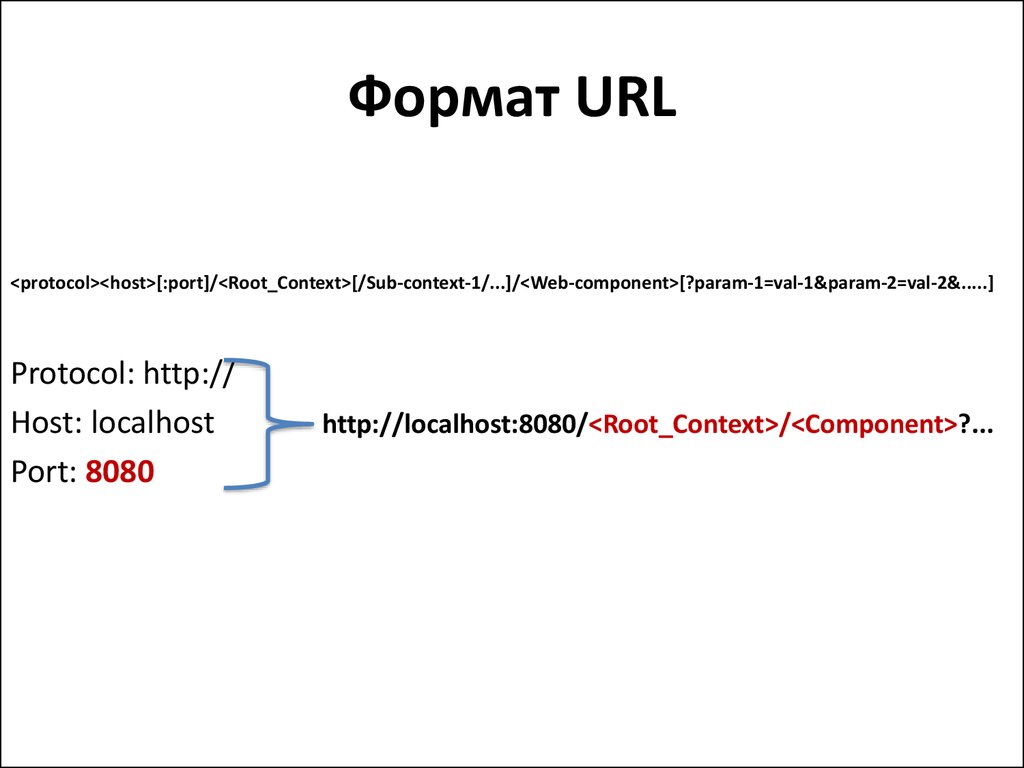 Формат URL

<protocol><host>[:port]/<Root_Context>[/Sub-context-1/...]/<Web-component>[?param-1=val-1&param-2=val-2&.....]

Protocol: http://
Host: localhost
Port: 8080

http://localhost:8080/<Root_Context>/<Component>?...